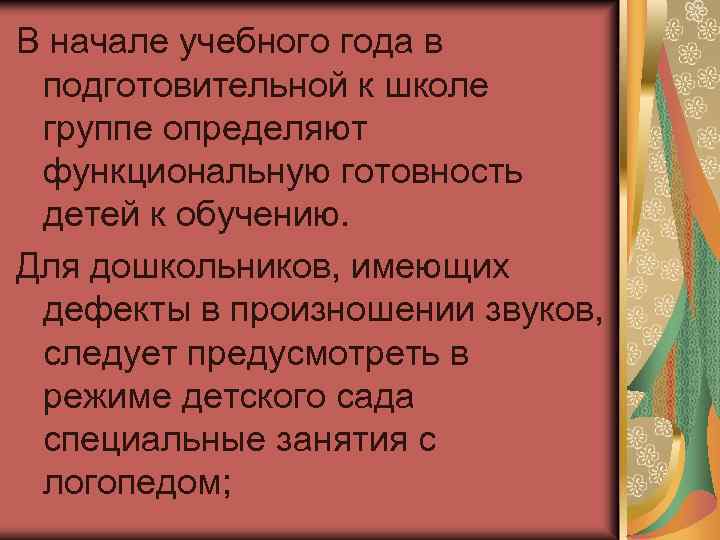 В начале учебного года в подготовительной к школе группе определяют функциональную готовность детей к обучению.

Для дошкольников, имеющих дефекты в произношении звуков, следует предусмотреть в режиме детского сада специальные занятия с логопедом;